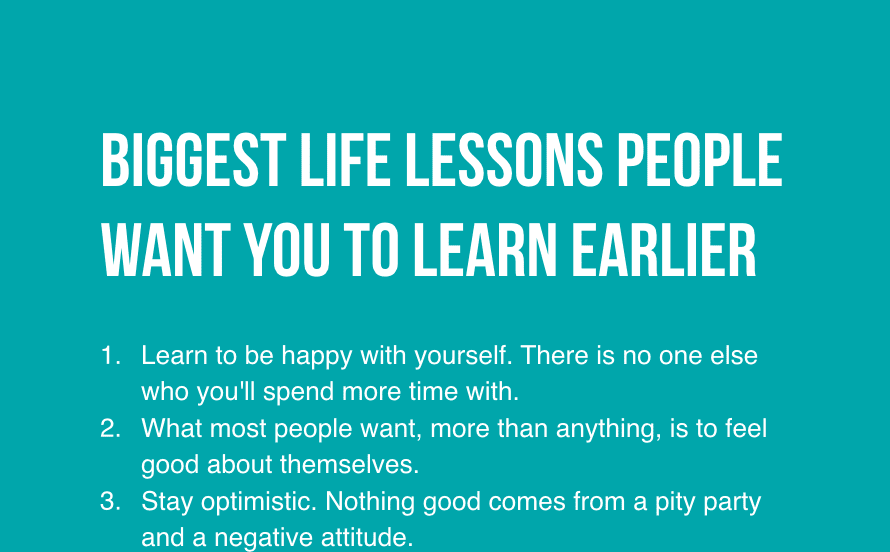 BIGGEST LIFE LESSONS PEOPLE WANT YOU TO LEARN EARLIER

1. Learn to be happy with yourself. There is no one else who you'll spend more time with.
2. What most people want, more than anything, is to feel good about themselves.
3. Stay optimistic. Nothing good comes from a pity party and a negative attitude.